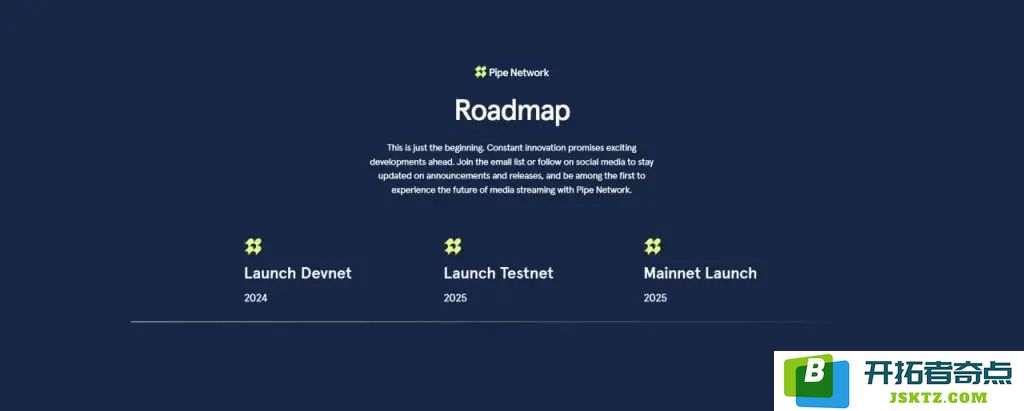 Pipe Network

Roadmap

This is just the beginning. Constant innovation promises exciting developments ahead. Join the email list or follow on social media to stay updated on announcements and releases, and be among the first to experience the future of media streaming with Pipe Network.

Launch Devnet
2024

Launch Testnet
2025

Mainnet Launch
2025

B 开拓者奇点
JSKTZ.COM